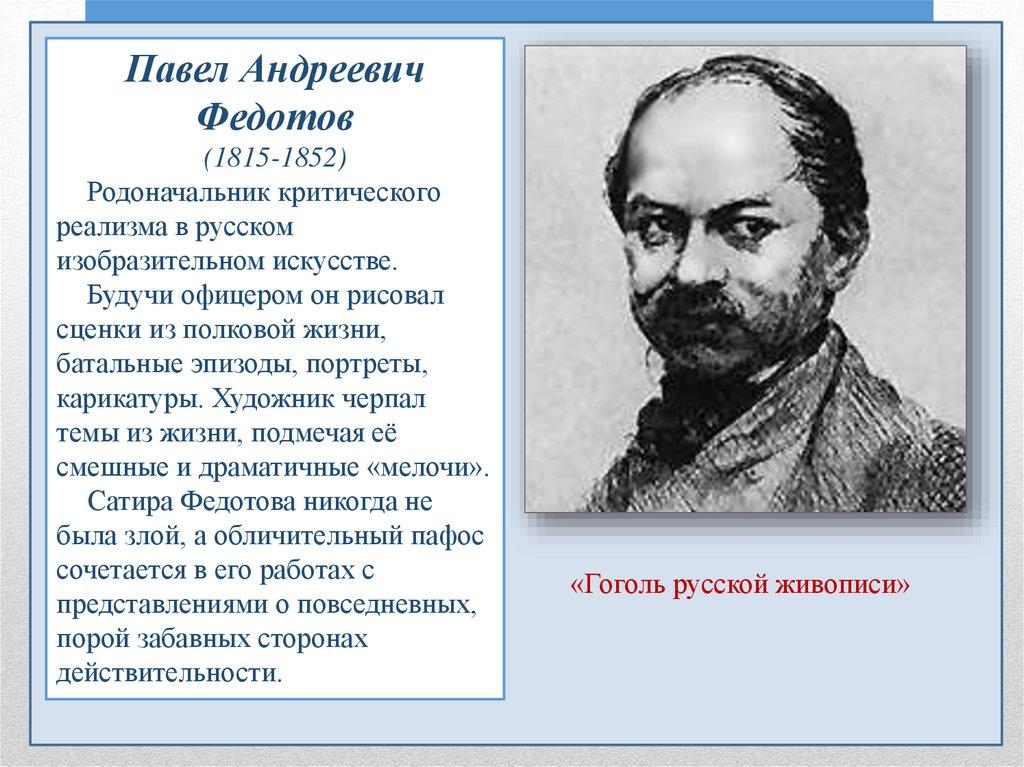 Павел Андреевич Федотов
(1815-1852)

Родоначальник критического реализма в русском изобразительном искусстве.

Будучи офицером он рисовал сценки из полковой жизни, батальные эпизоды, портреты, карикатуры. Художник черпал темы из жизни, подмечая её смешные и драматичные «мелочи».

Сатира Федотова никогда не была злой, а обличительный пафос сочетается в его работах с представлениями о повседневных, порой забавных сторонах действительности.

«Гоголь русской живописи»